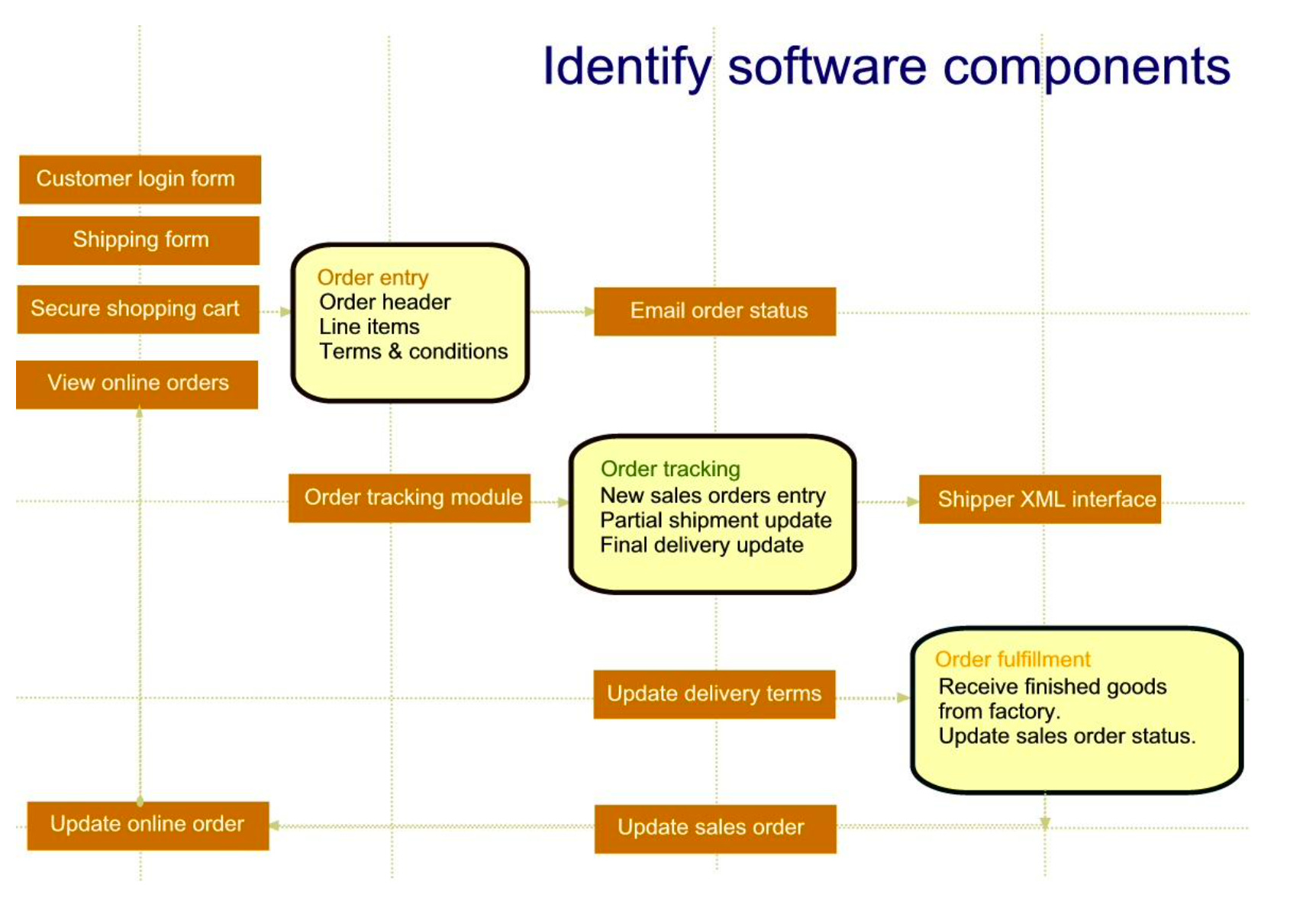 Identify software components

Customer login form

Shipping form

Secure shopping cart

View online orders

Order entry
Order header
Line items
Terms & conditions

Email order status

Order tracking module

Order tracking
New sales orders entry
Partial shipment update
Final delivery update

Shipper XML interface

Update delivery terms

Order fulfillment
Receive finished goods from factory.
Update sales order status.

Update online order

Update sales order